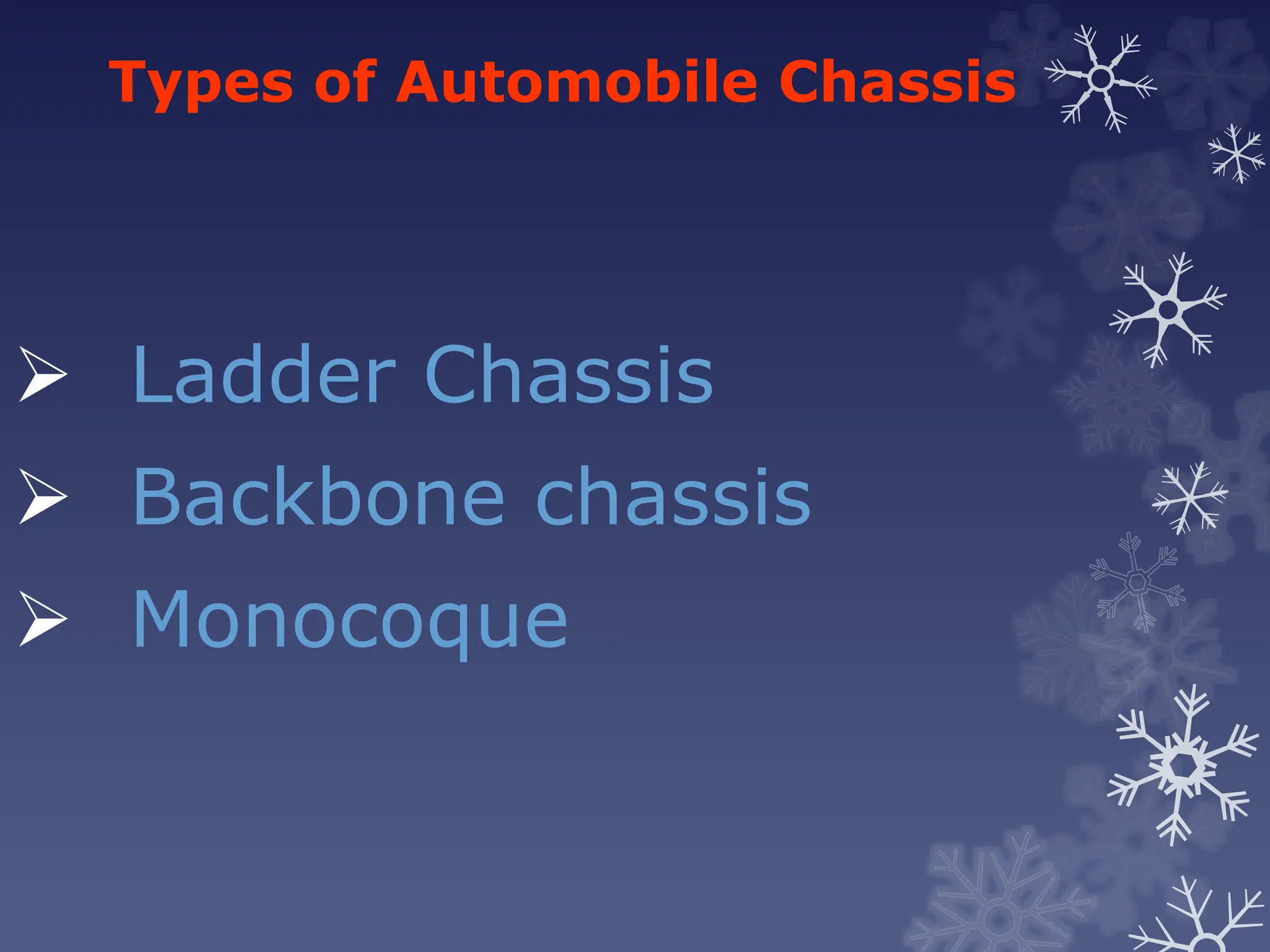 Types of Automobile Chassis

➢ Ladder Chassis
➢ Backbone chassis
➢ Monocoque